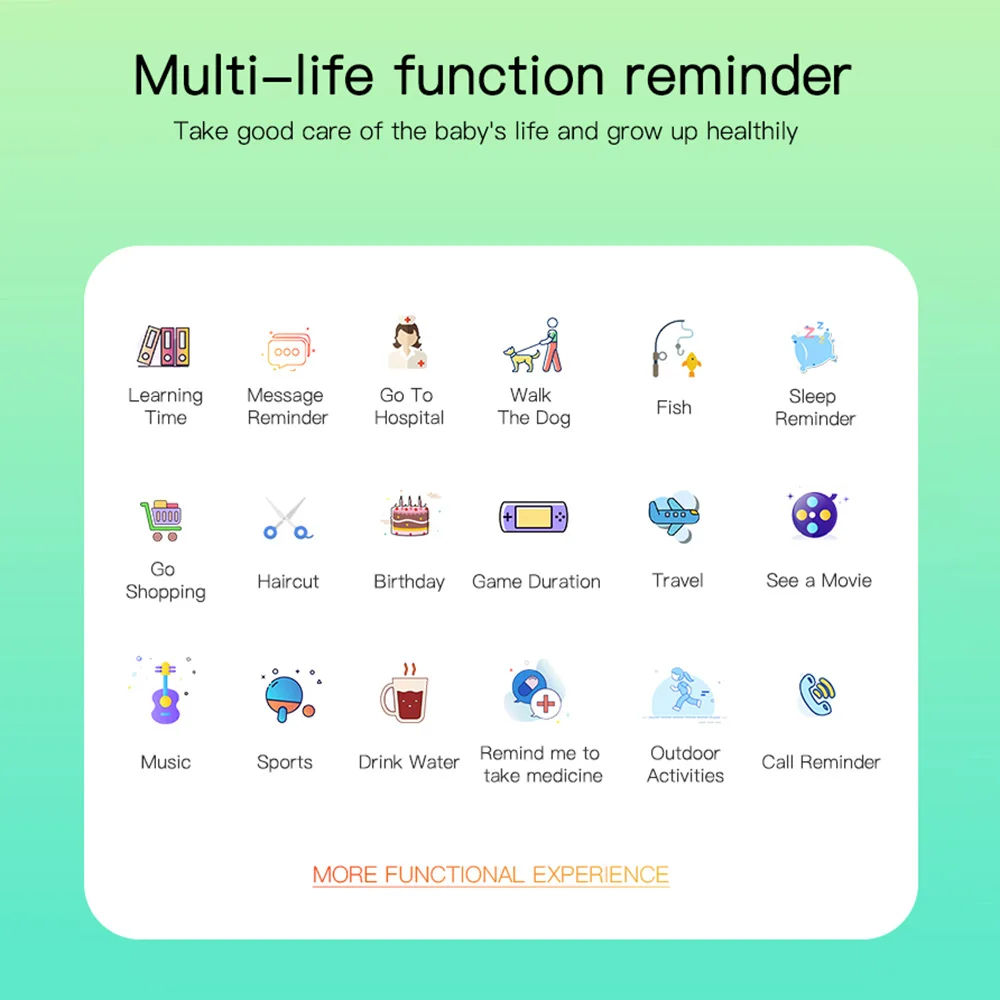 Multi–life function reminder

Take good care of the baby's life and grow up healthily

Learning Time

Message Reminder

Go To Hospital

Walk The Dog

Fish

Sleep Reminder

Go Shopping

Haircut

Birthday

Game Duration

Travel

See a Movie

Music

Sports

Drink Water

Remind me to take medicine

Outdoor Activities

Call Reminder

MORE FUNCTIONAL EXPERIENCE